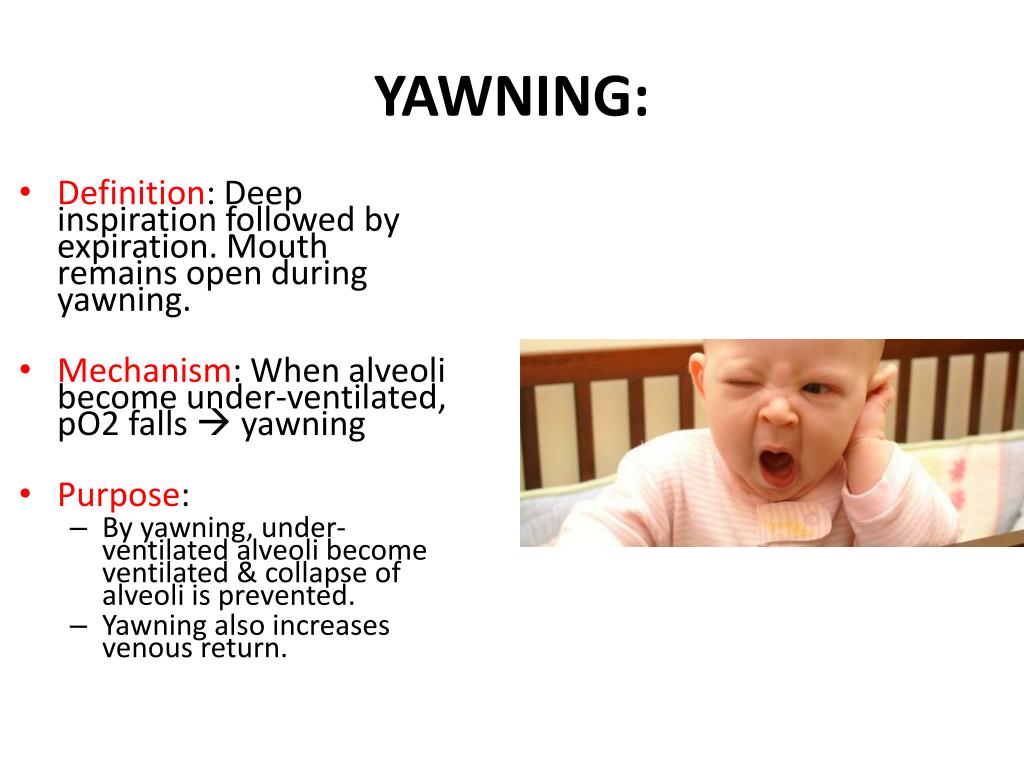 YAWNING:

• Definition: Deep inspiration followed by expiration. Mouth remains open during yawning.

• Mechanism: When alveoli become under-ventilated, pO2 falls → yawning

• Purpose:
– By yawning, under-ventilated alveoli become ventilated & collapse of alveoli is prevented.
– Yawning also increases venous return.